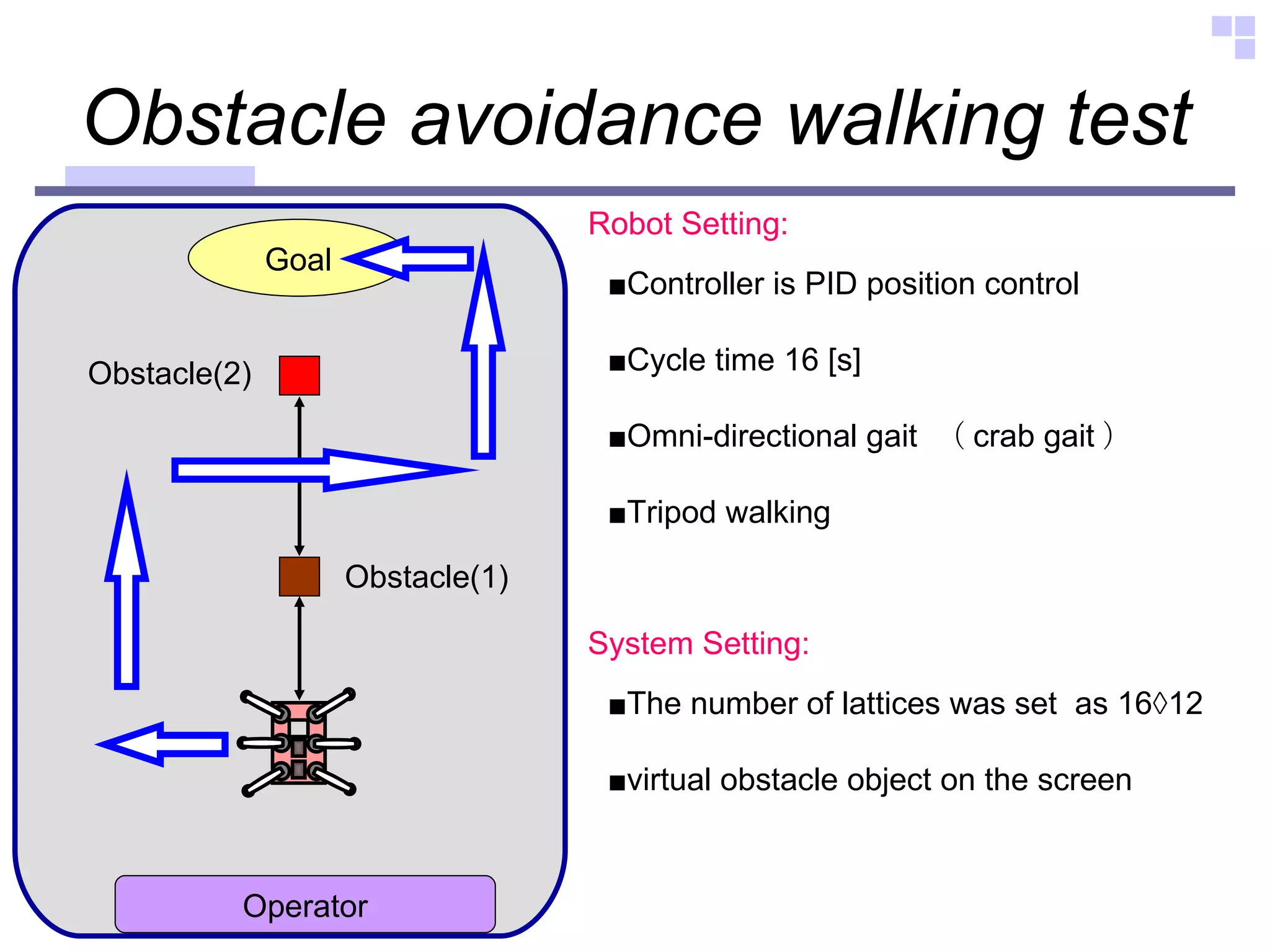 Obstacle avoidance walking test

Goal

Obstacle(2)

Obstacle(1)

Operator

Robot Setting:

■Controller is PID position control

■Cycle time 16 [s]

■Omni-directional gait （crab gait）

■Tripod walking

System Setting:

■The number of lattices was set as 16◊12

■virtual obstacle object on the screen